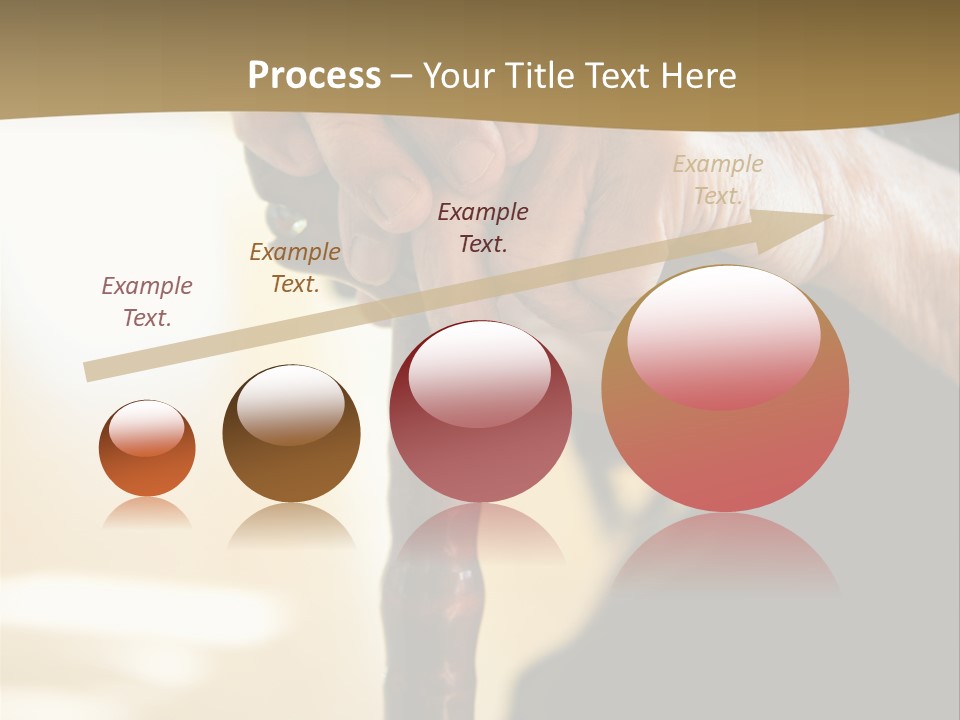 Process – Your Title Text Here

Example Text.

Example Text.

Example Text.

Example Text.